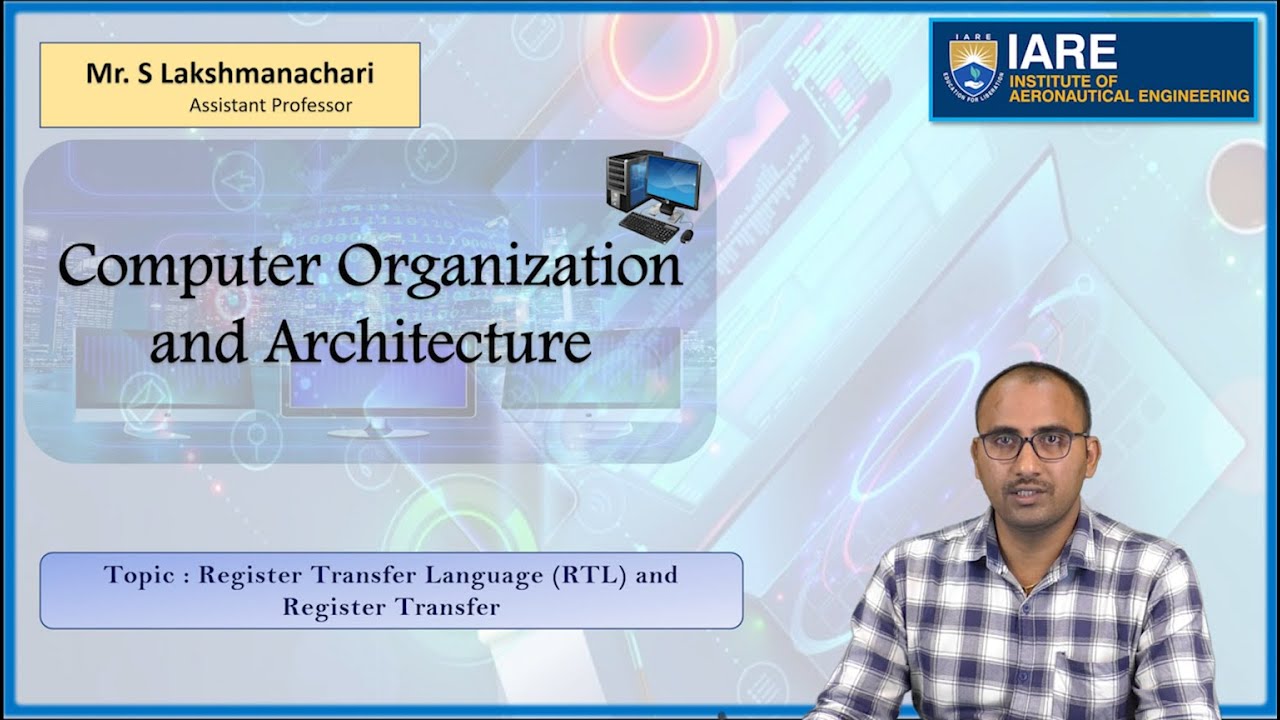 Mr. S Lakshmanachari
Assistant Professor

IARE
EDUCATION FOR LIBERATION
IARE
INSTITUTE OF AERONAUTICAL ENGINEERING

Computer Organization and Architecture

Topic : Register Transfer Language (RTL) and Register Transfer